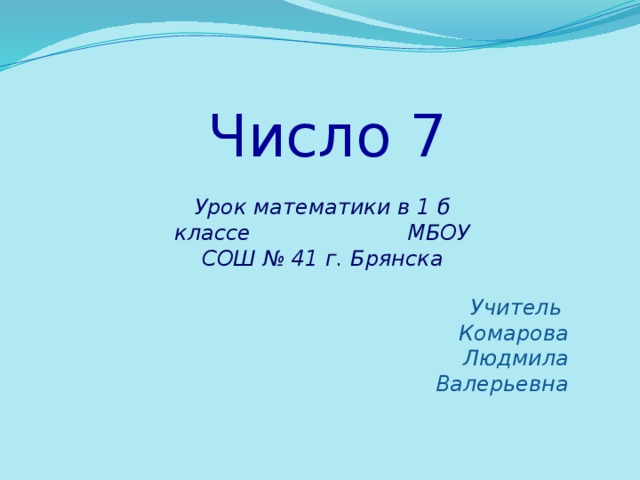 Число 7

Урок математики в 1 б классе МБОУ СОШ № 41 г. Брянска

Учитель Комарова Людмила Валерьевна